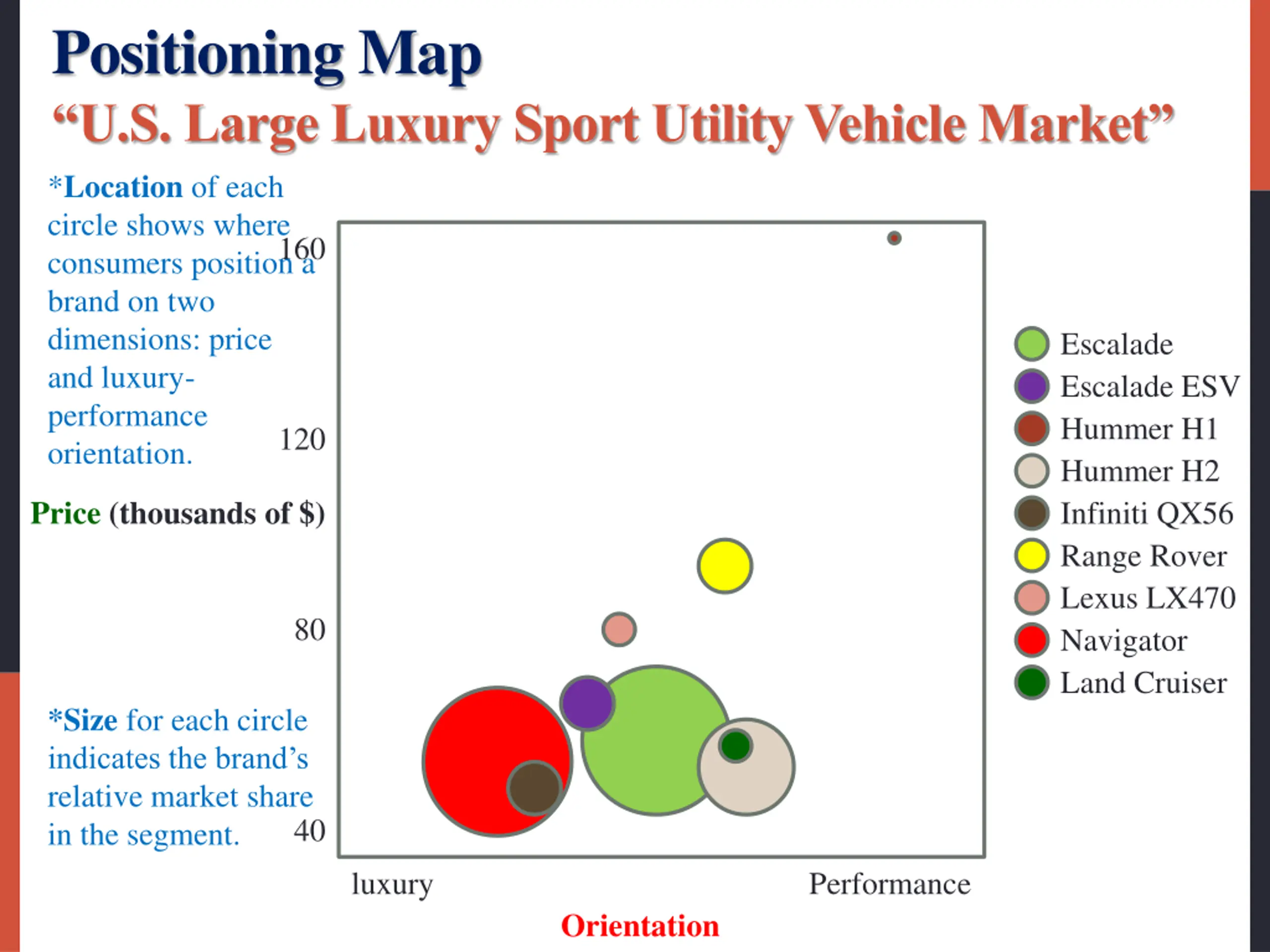 Positioning Map
“U.S. Large Luxury Sport Utility Vehicle Market”

*Location of each circle shows where consumers position a brand on two dimensions: price and luxury-performance orientation.

Price (thousands of $)

*Size for each circle indicates the brand’s relative market share in the segment.

160
120
80
40

luxury
Performance
Orientation

Escalade
Escalade ESV
Hummer H1
Hummer H2
Infiniti QX56
Range Rover
Lexus LX470
Navigator
Land Cruiser